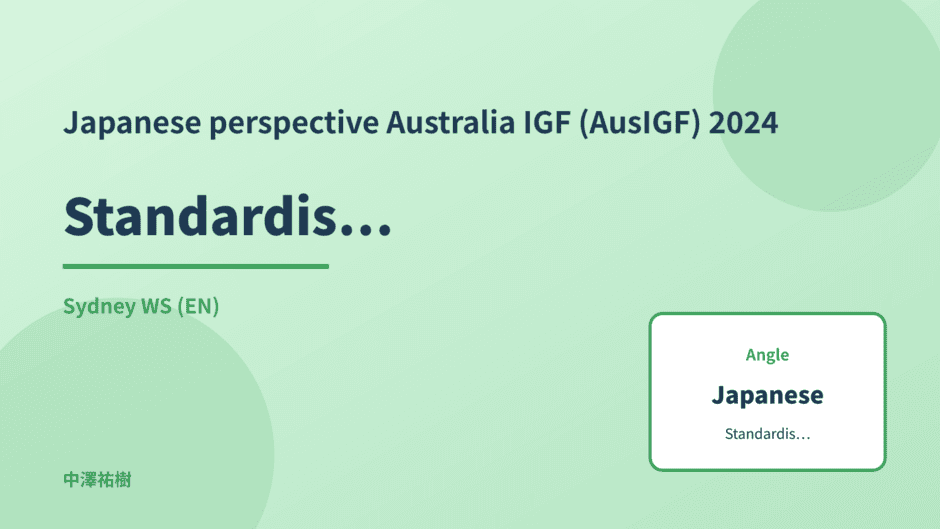 Japanese perspective Australia IGF (AusIGF) 2024

Standardis…

Sydney WS (EN)

Angle

Japanese

Standardis…

中澤祐樹